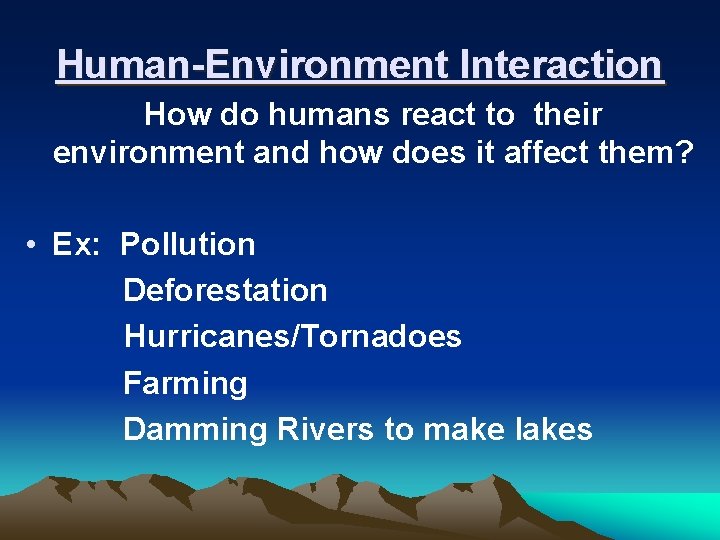 Human-Environment Interaction

How do humans react to their environment and how does it affect them?

• Ex: Pollution
Deforestation
Hurricanes/Tornadoes
Farming
Damming Rivers to make lakes